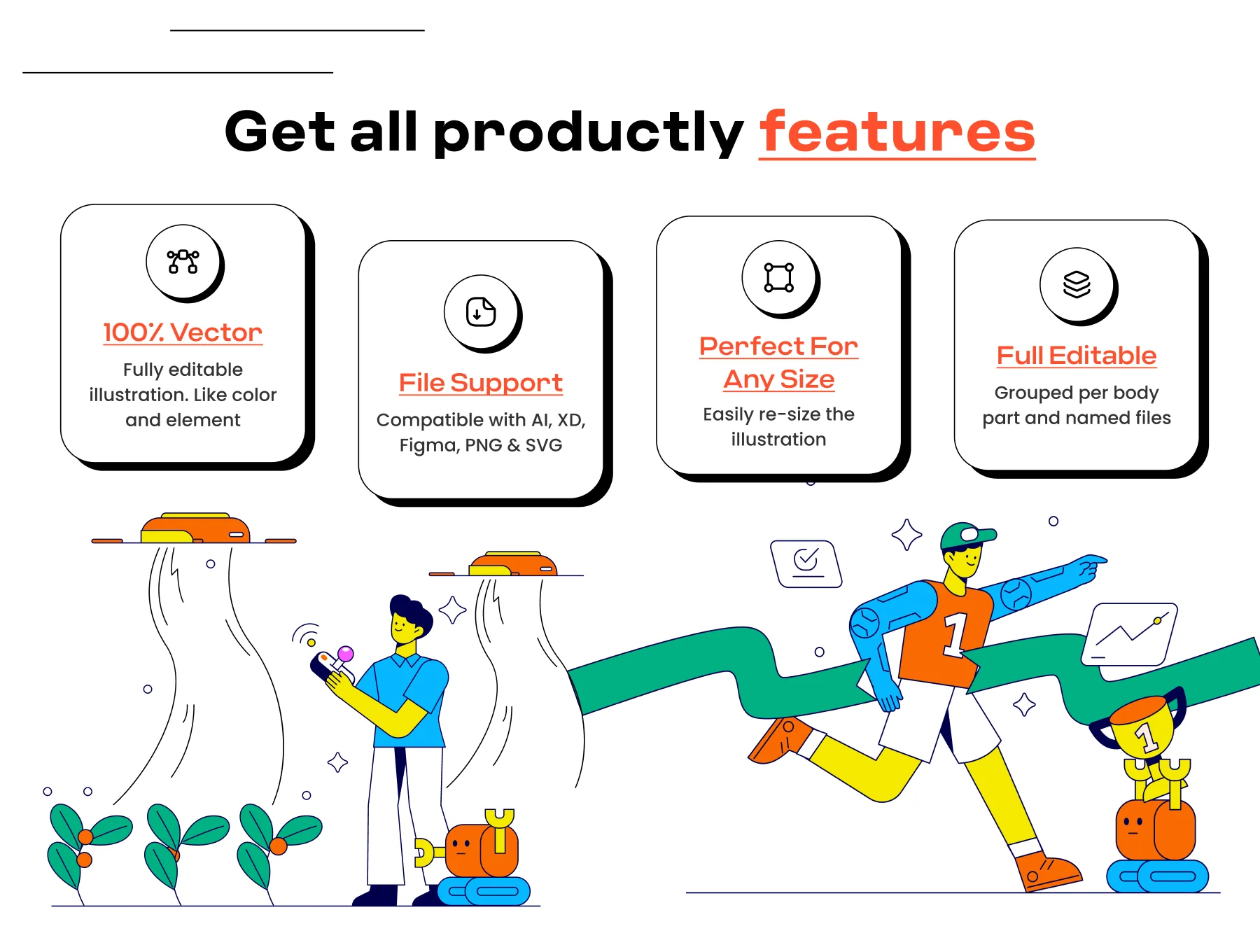 Get all productly features

100% Vector
Fully editable illustration. Like color and element

File Support
Compatible with AI, XD, Figma, PNG & SVG

Perfect For Any Size
Easily re-size the illustration

Full Editable
Grouped per body part and named files

1

1